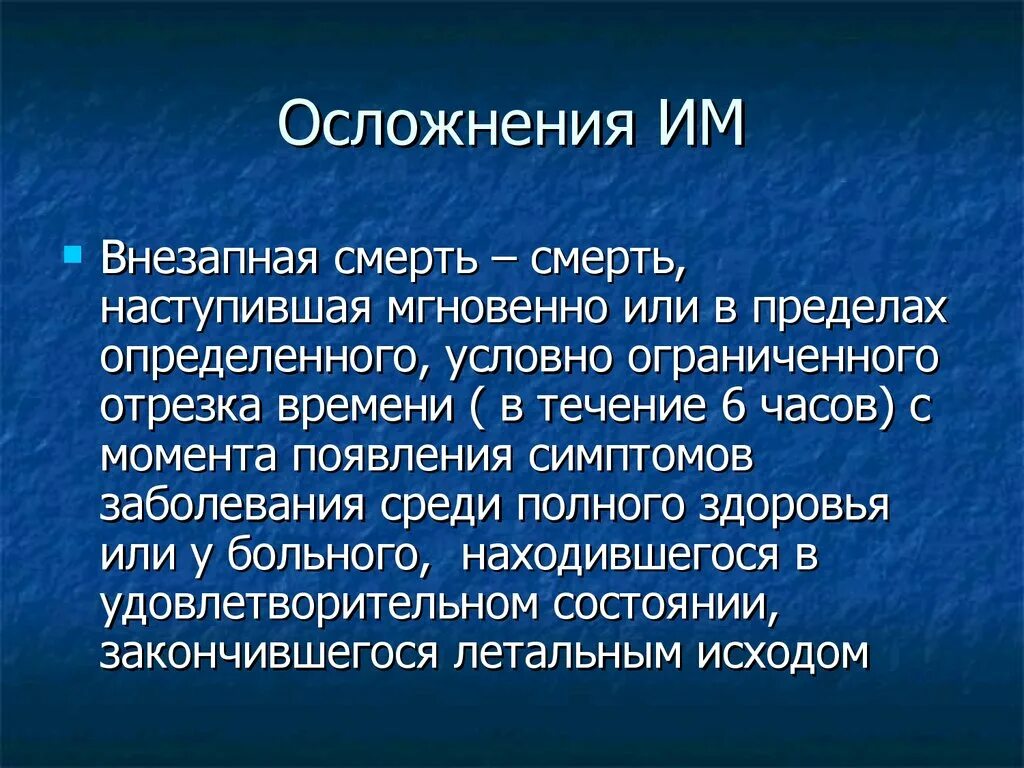 Осложнения ИМ

Внезапная смерть – смерть, наступившая мгновенно или в пределах определенного, условно ограниченного отрезка времени ( в течение 6 часов) с момента появления симптомов заболевания среди полного здоровья или у больного,  находившегося в удовлетворительном состоянии, закончившегося летальным исходом